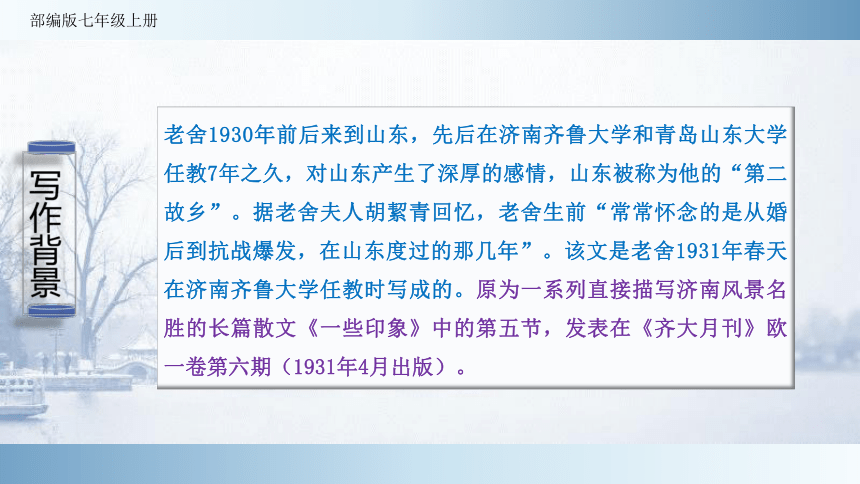 部编版七年级上册

写作背景

老舍1930年前后来到山东，先后在济南齐鲁大学和青岛山东大学任教7年之久，对山东产生了深厚的感情，山东被称为他的“第二故乡”。据老舍夫人胡絜青回忆，老舍生前“常常怀念的是从婚后到抗战爆发，在山东度过的那几年”。该文是老舍1931年春天在济南齐鲁大学任教时写成的。原为一系列直接描写济南风景名胜的长篇散文《一些印象》中的第五节，发表在《齐大月刊》欧一卷第六期（1931年4月出版）。